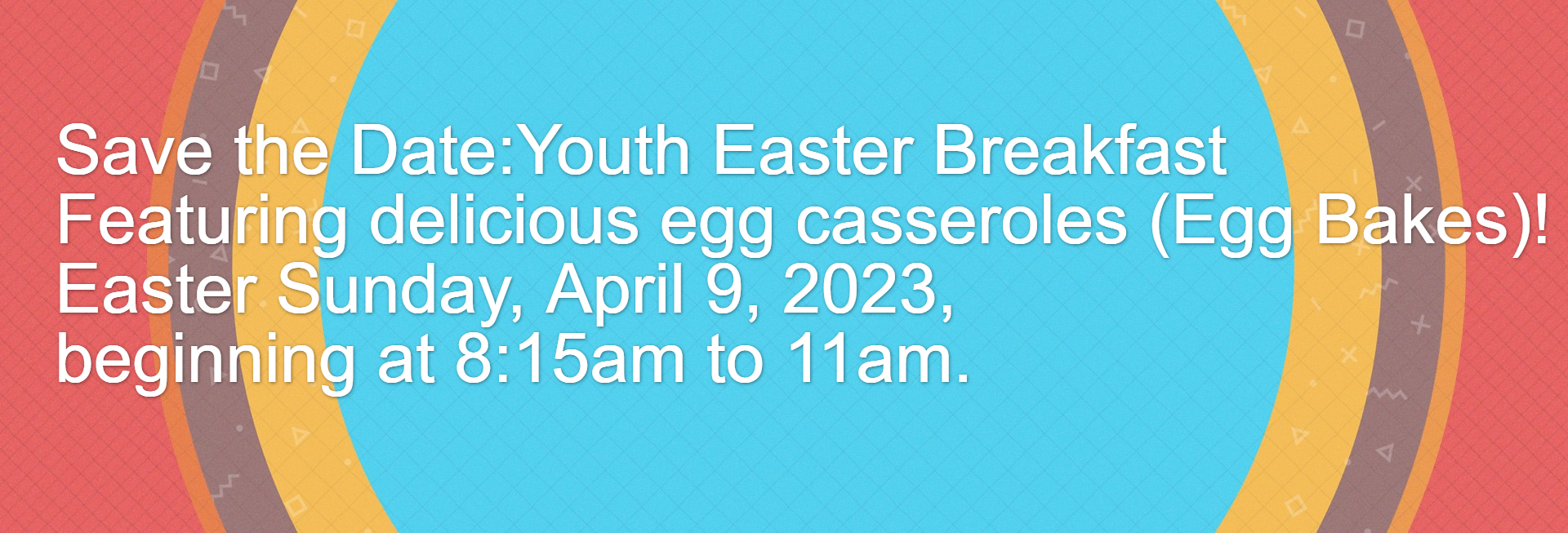 Save the Date:Youth Easter Breakfast
Featuring delicious egg casseroles (Egg Bakes)!
Easter Sunday, April 9, 2023,
beginning at 8:15am to 11am.